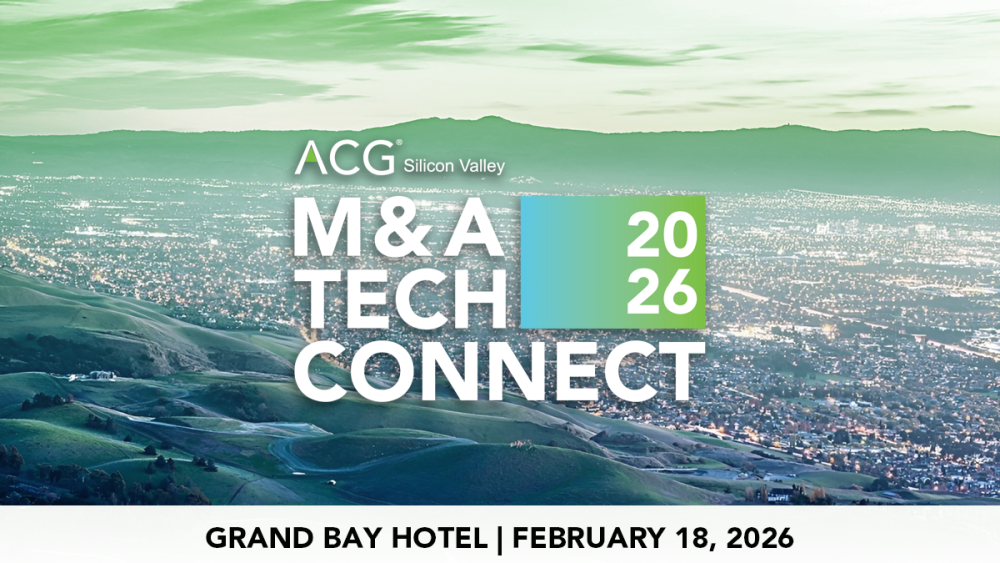 ACG® Silicon Valley

M&A TECH CONNECT

20 26

GRAND BAY HOTEL | FEBRUARY 18, 2026